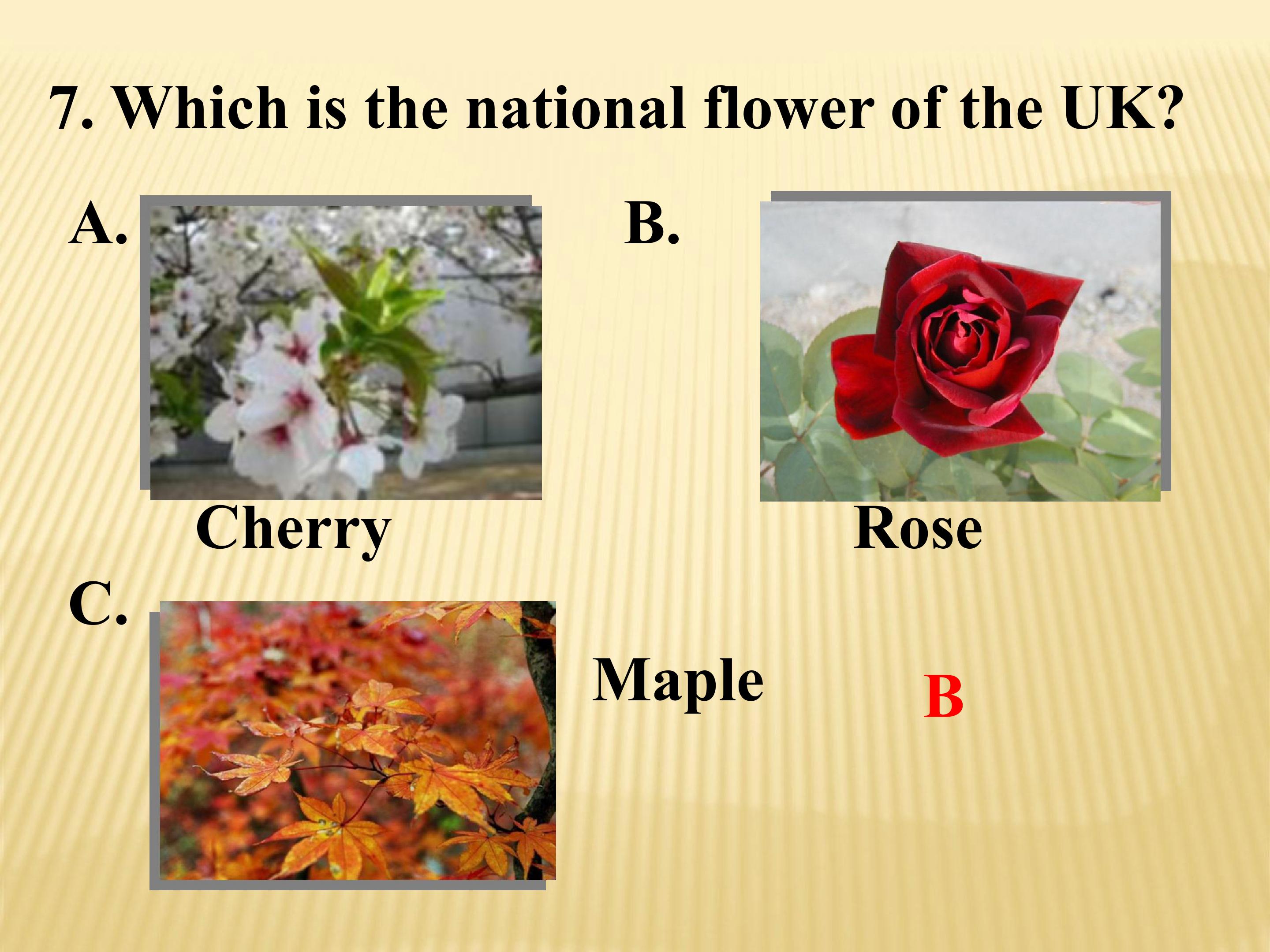 7. Which is the national flower of the UK?

A.

Cherry

B.

Rose

C.

Maple

B